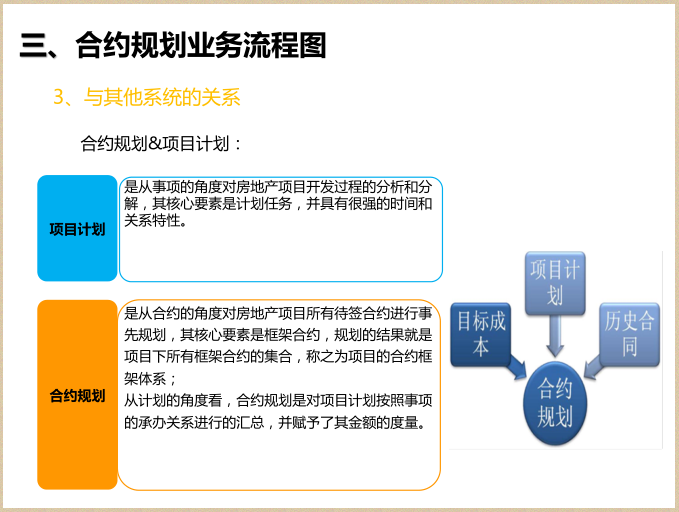 三、合约规划业务流程图

3、与其他系统的关系

合约规划&项目计划：

项目计划

是从事项的角度对房地产项目开发过程的分析和分解，其核心要素是计划任务，并具有很强的时间和关系特性。

合约规划

是从合约的角度对房地产项目所有待签合约进行事先规划，其核心要素是框架合约，规划的结果就是项目下所有框架合约的集合，称之为项目的合约框架体系；
从计划的角度看，合约规划是对项目计划按照事项的承办关系进行的汇总，并赋予了其金额的度量。

项目计划

目标成本

历史合同

合约规划